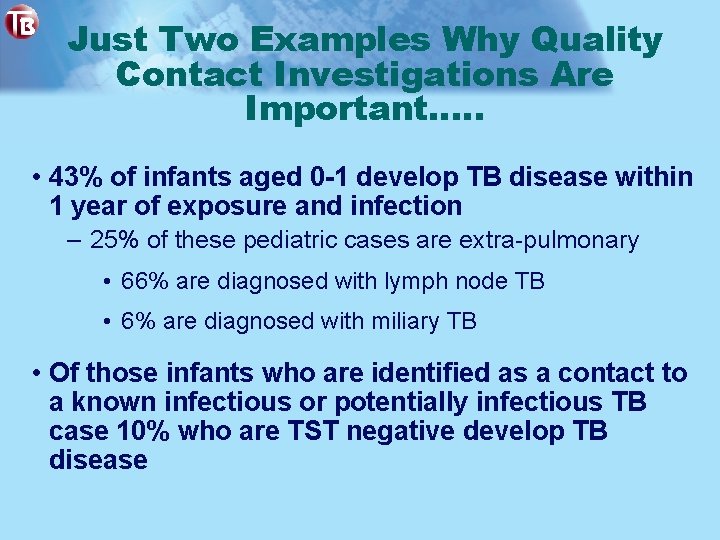 TB

Just Two Examples Why Quality Contact Investigations Are Important…..

• 43% of infants aged 0-1 develop TB disease within 1 year of exposure and infection

– 25% of these pediatric cases are extra-pulmonary

• 66% are diagnosed with lymph node TB

• 6% are diagnosed with miliary TB

• Of those infants who are identified as a contact to a known infectious or potentially infectious TB case 10% who are TST negative develop TB disease